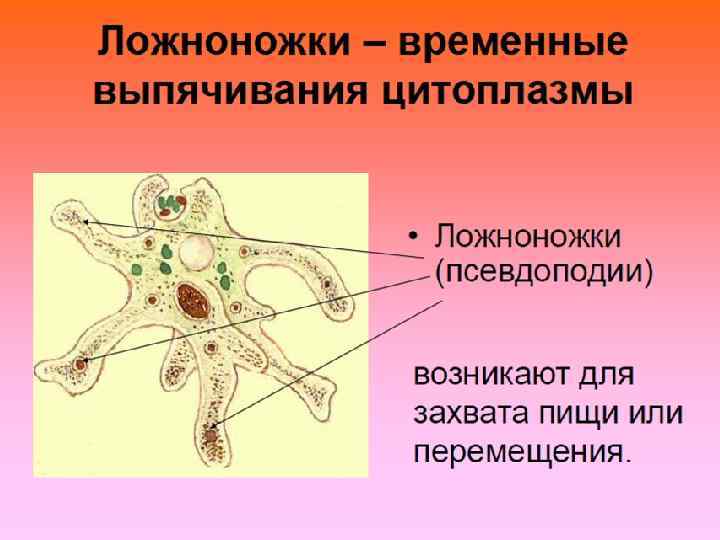 Ложноножки – временные выпячивания цитоплазмы

• Ложноножки (псевдоподии)

возникают для захвата пищи или перемещения.